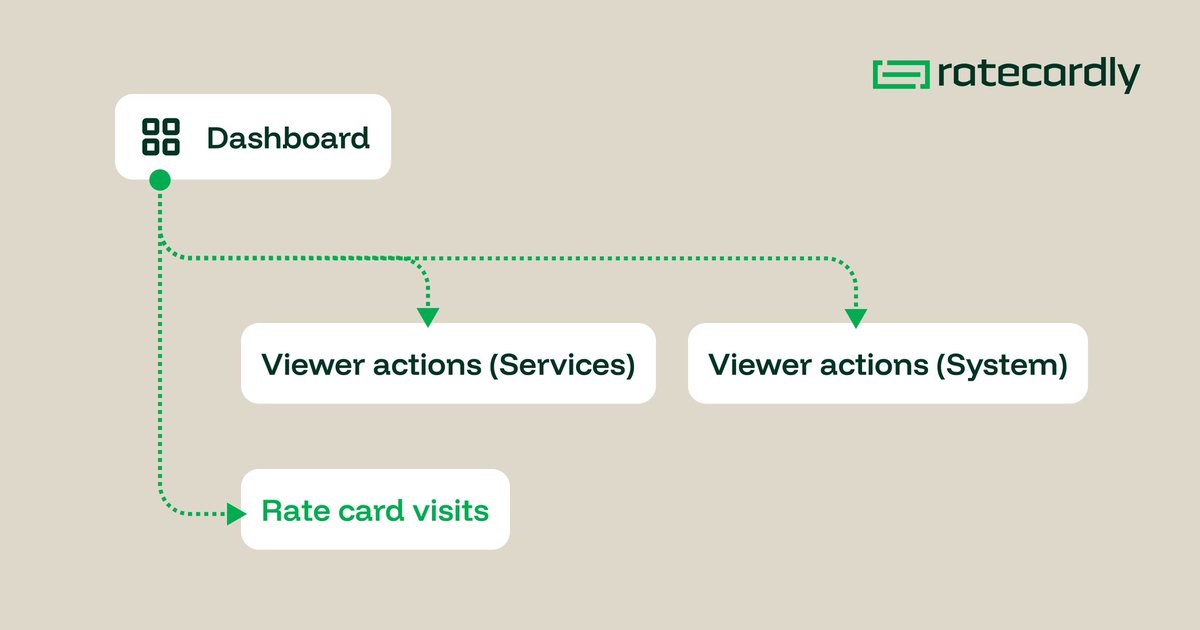 ratecardly

Dashboard

Viewer actions (Services)

Viewer actions (System)

Rate card visits